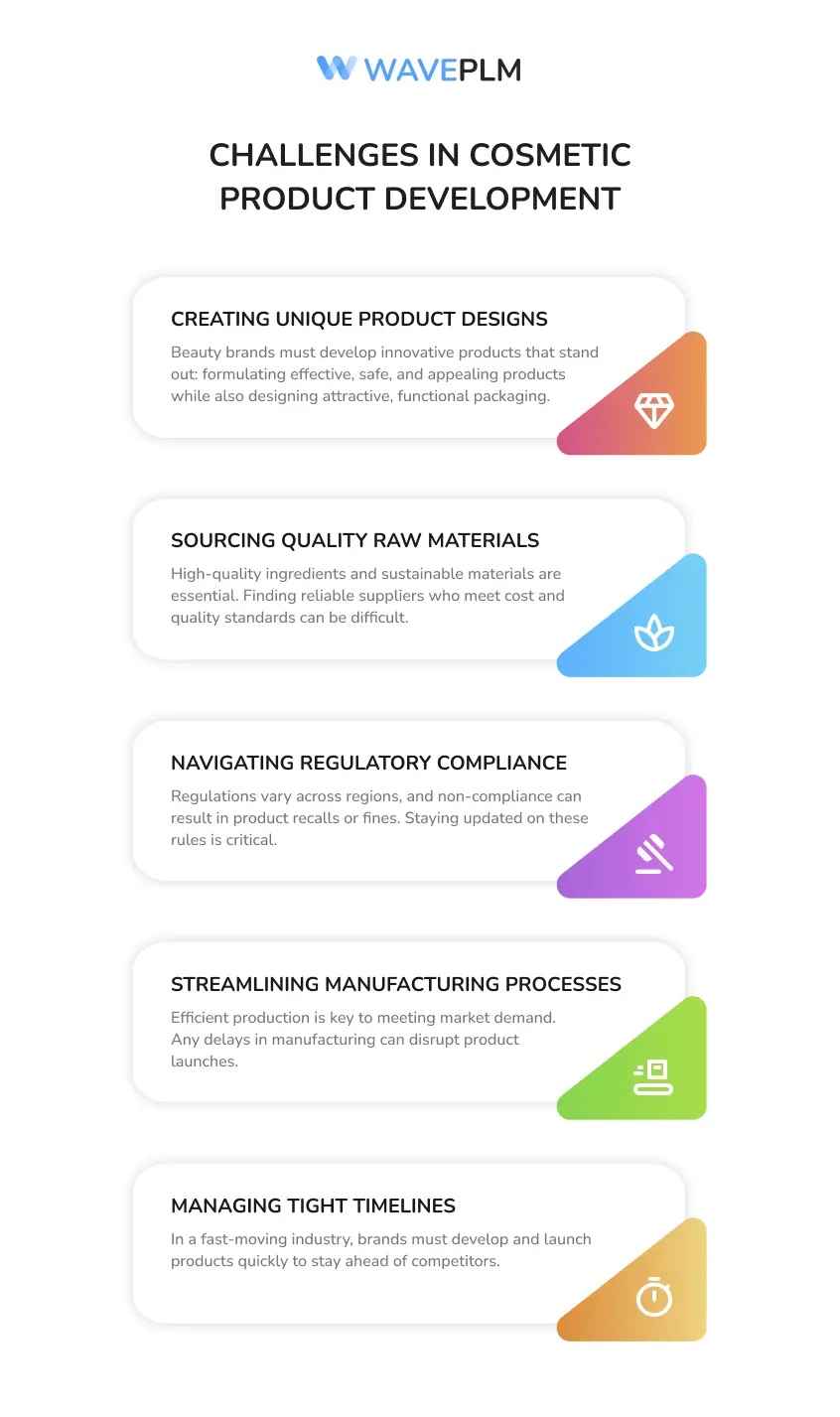 WAVEPLM

CHALLENGES IN COSMETIC PRODUCT DEVELOPMENT

CREATING UNIQUE PRODUCT DESIGNS

Beauty brands must develop innovative products that stand out: formulating effective, safe, and appealing products while also designing attractive, functional packaging.

SOURCING QUALITY RAW MATERIALS

High-quality ingredients and sustainable materials are essential. Finding reliable suppliers who meet cost and quality standards can be difficult.

NAVIGATING REGULATORY COMPLIANCE

Regulations vary across regions, and non-compliance can result in product recalls or fines. Staying updated on these rules is critical.

STREAMLINING MANUFACTURING PROCESSES

Efficient production is key to meeting market demand. Any delays in manufacturing can disrupt product launches.

MANAGING TIGHT TIMELINES

In a fast-moving industry, brands must develop and launch products quickly to stay ahead of competitors.